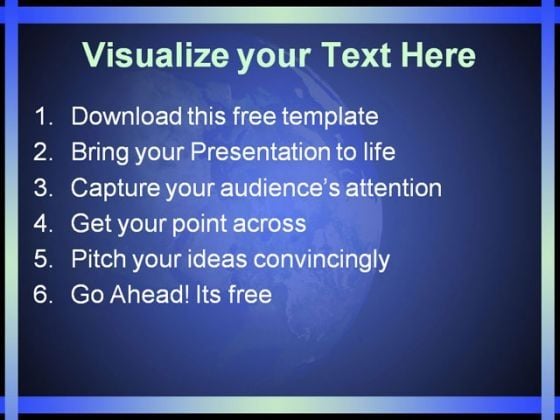 Visualize your Text Here

1. Download this free template
2. Bring your Presentation to life
3. Capture your audience's attention
4. Get your point across
5. Pitch your ideas convincingly
6. Go Ahead! Its free